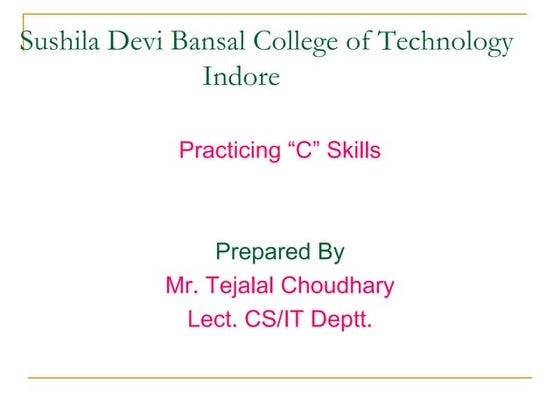 Sushila Devi Bansal College of Technology Indore

Practicing “C” Skills

Prepared By
Mr. Tejalal Choudhary
Lect. CS/IT Deptt.